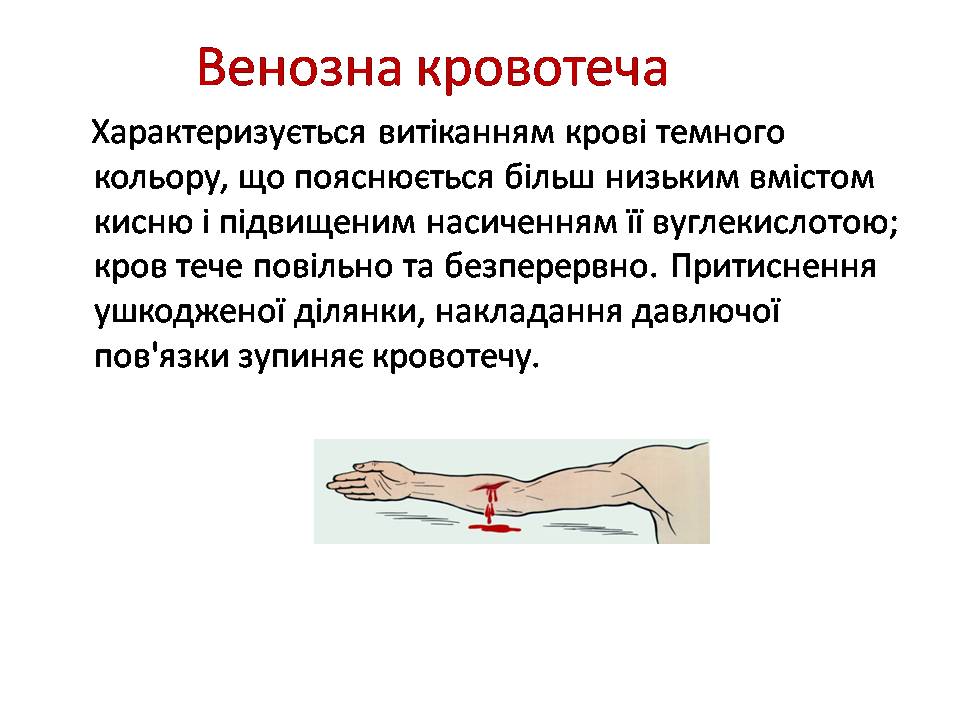 Венозна кровотеча

Характеризується витіканням крові темного кольору, що пояснюється більш низьким вмістом кисню і підвищеним насиченням її вуглекислотою; кров тече повільно та безперервно. Притиснення ушкодженої ділянки, накладання давлючої пов'язки зупиняє кровотечу.